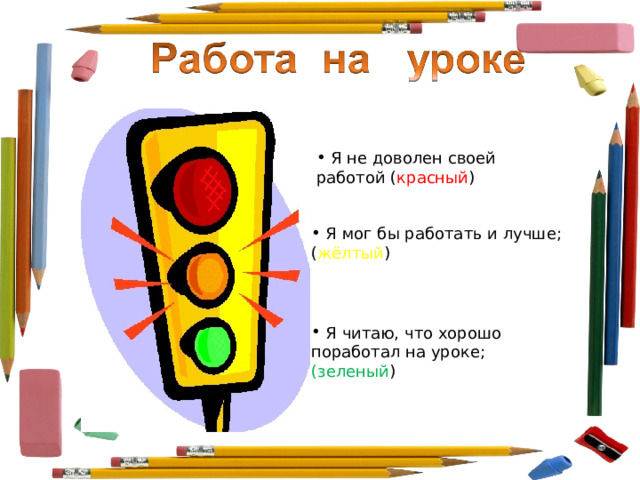 Работа на уроке

• Я не доволен своей работой (красный)

• Я мог бы работать и лучше; (жёлтый)

• Я читаю, что хорошо поработал на уроке; (зеленый)